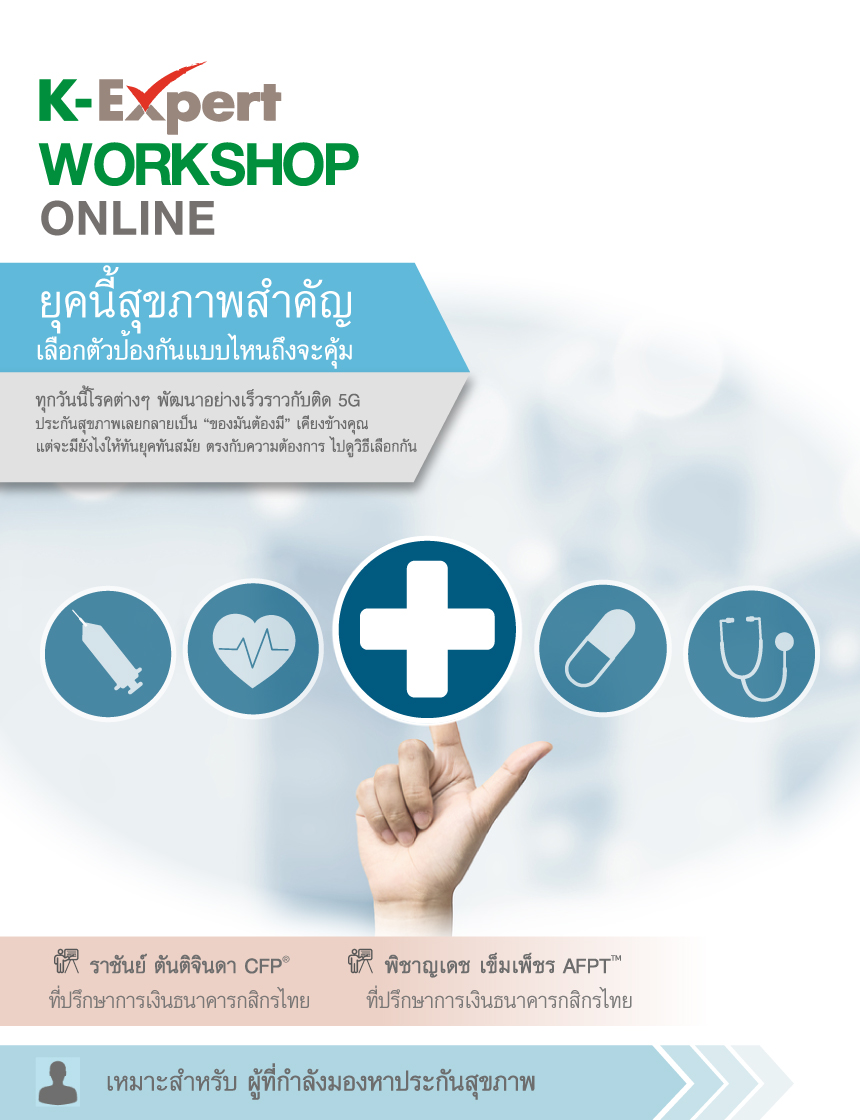 K-Expert
WORKSHOP
ONLINE

ยุคนี้สุขภาพสำคัญ
เลือกตัวป้องกันแบบไหนถึงจะคุ้ม

ทุกวันนี้โรคต่างๆ พัฒนาอย่างเร็วราวกับติด 5G
ประกันสุขภาพเลยกลายเป็น "ของมันต้องมี" เคียงข้างคุณ
แต่จะมียังไงให้ทันยุคทันสมัย ตรงกับความต้องการ ไปดูวิธีเลือกกัน

ราชันย์ ตันติจินดา CFP®
ที่ปรึกษาการเงินธนาคารกสิกรไทย

พิชาญเดช เข็มเพ็ชร AFPT™
ที่ปรึกษาการเงินธนาคารกสิกรไทย

เหมาะสำหรับ ผู้ที่กำลังมองหาประกันสุขภาพ